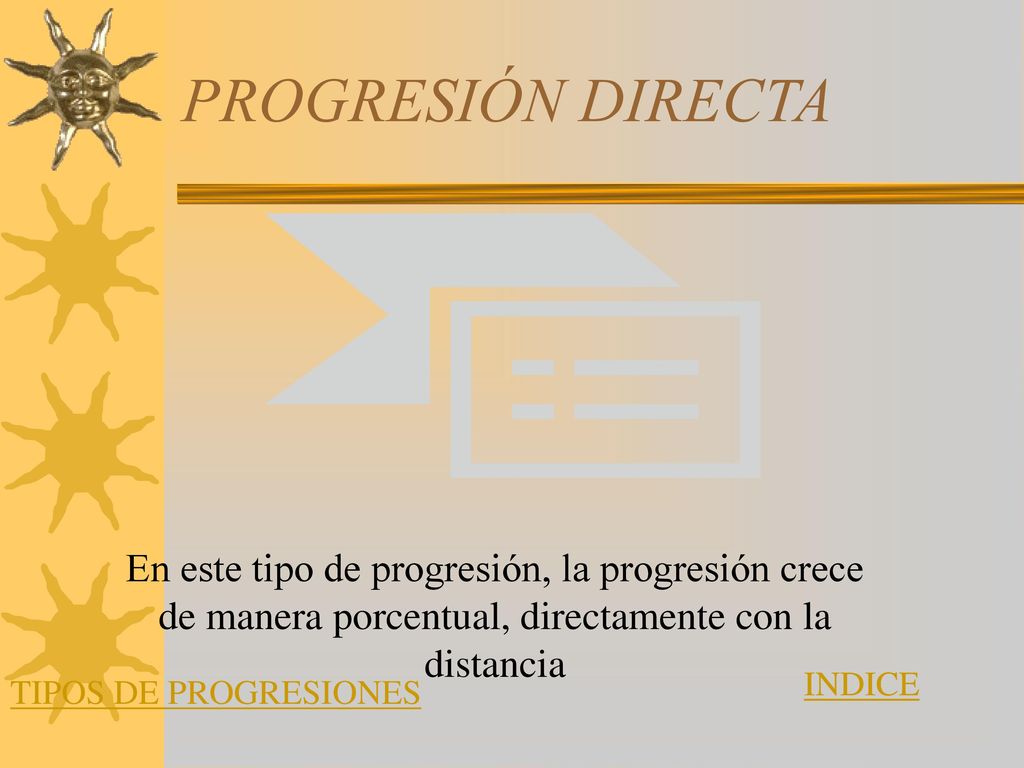 PROGRESIÓN DIRECTA

En este tipo de progresión, la progresión crece de manera porcentual, directamente con la distancia

TIPOS DE PROGRESIONES

INDICE